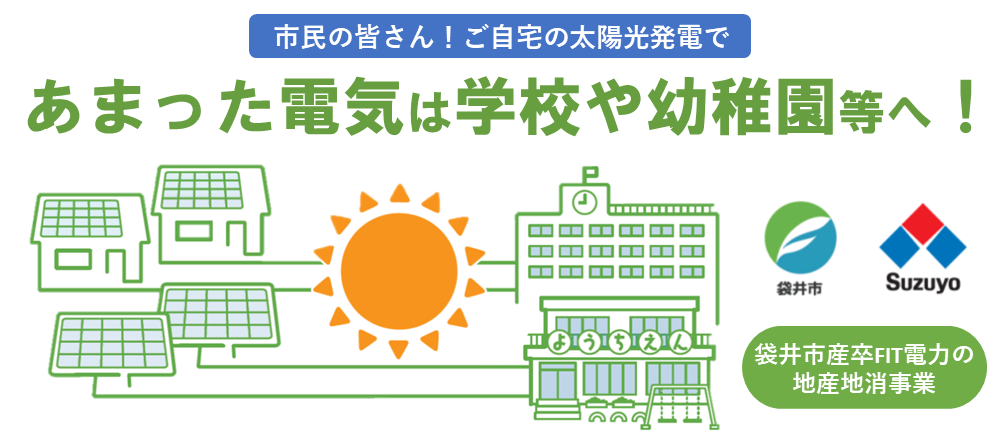 市民の皆さん！ご自宅の太陽光発電で

あまった電気は学校や幼稚園等へ！

ようちえん

袋井市

Suzuyo

袋井市産卒FIT電力の地産地消事業